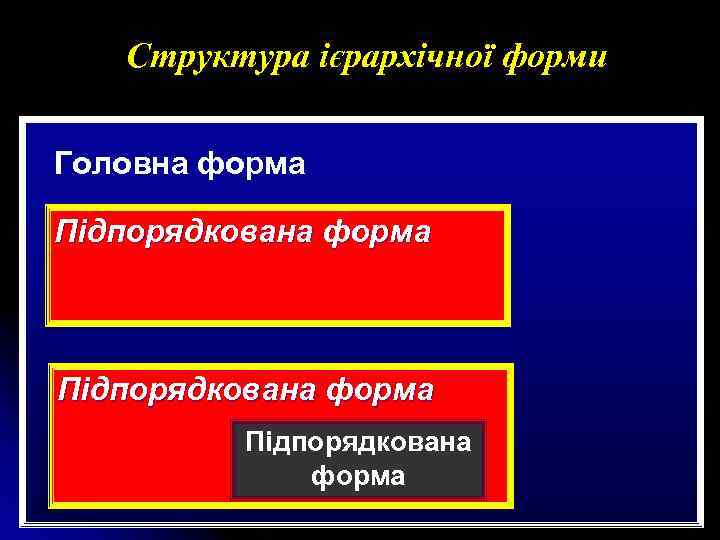 Структура ієрархічної форми

Головна форма

Підпорядкована форма

Підпорядкована форма

Підпорядкована форма